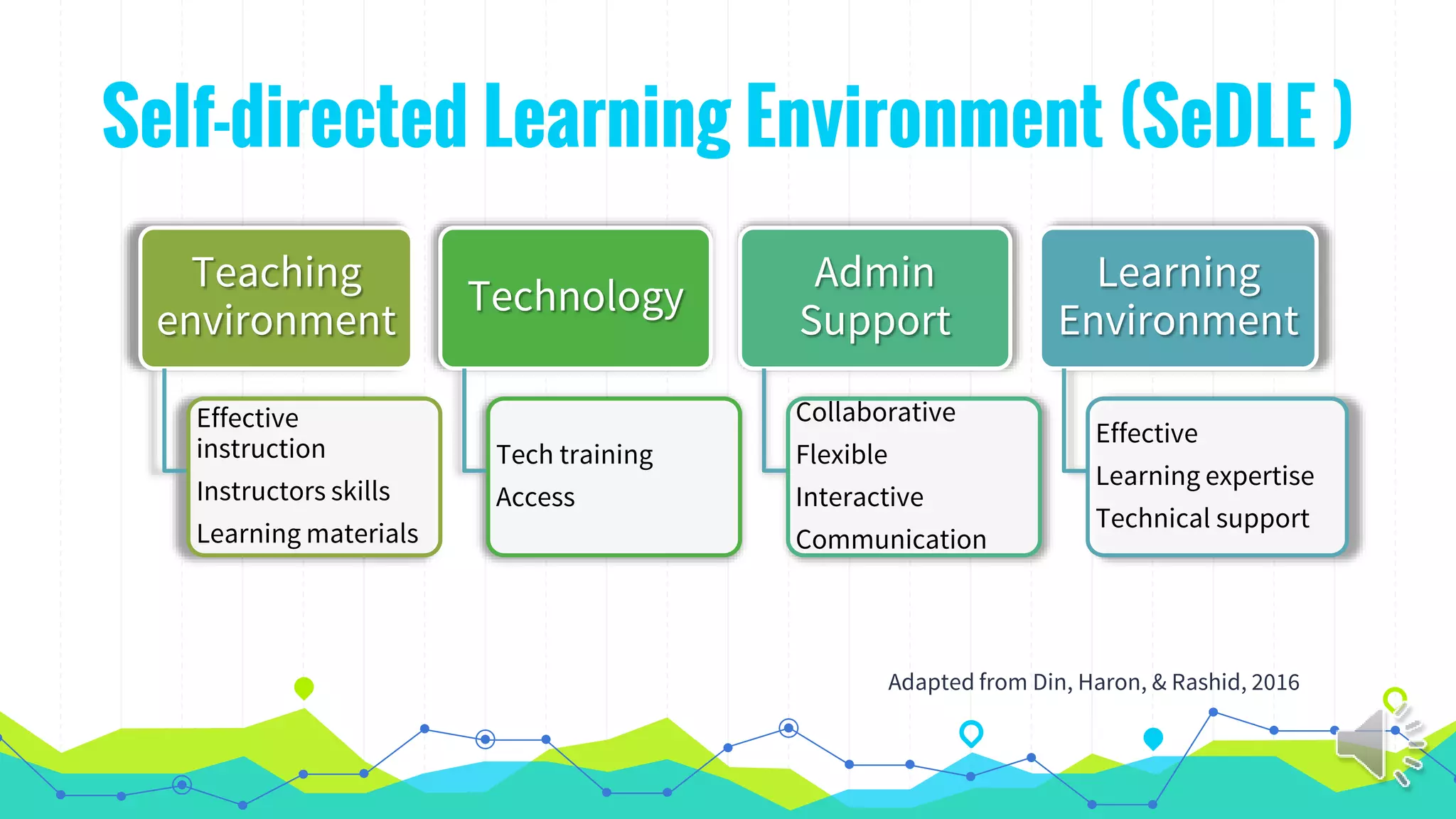 Self-directed Learning Environment (SeDLE )

Teaching environment

Effective instruction

Instructors skills

Learning materials

Technology

Tech training

Access

Admin Support

Collaborative

Flexible

Interactive

Communication

Learning Environment

Effective

Learning expertise

Technical support

Adapted from Din, Haron, & Rashid, 2016